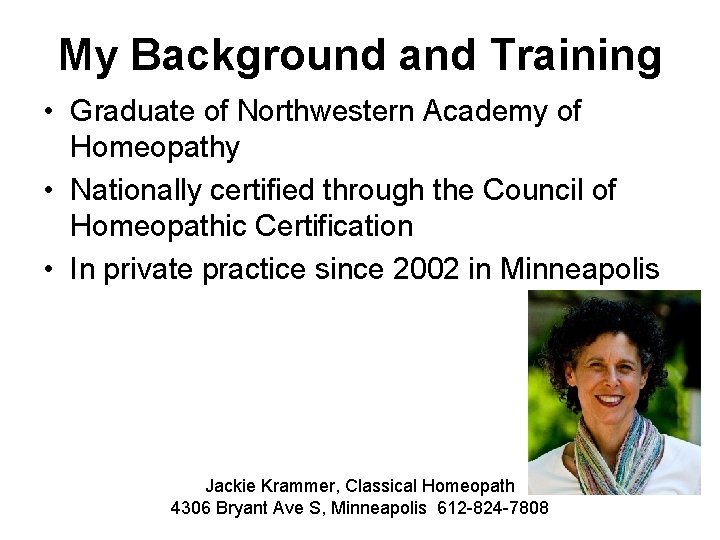 My Background and Training

• Graduate of Northwestern Academy of Homeopathy
• Nationally certified through the Council of Homeopathic Certification
• In private practice since 2002 in Minneapolis

Jackie Krammer, Classical Homeopath
4306 Bryant Ave S, Minneapolis 612-824-7808